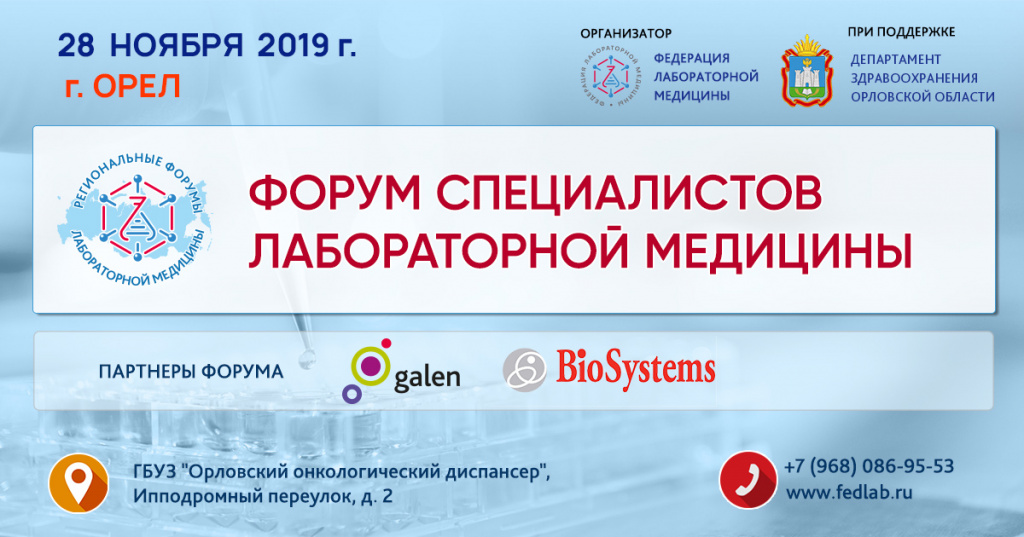 28 НОЯБРЯ 2019 г.
г. ОРЕЛ

ОРГАНИЗАТОР
ФЕДЕРАЦИЯ ЛАБОРАТОРНОЙ МЕДИЦИНЫ
ФЕДЕРАЦИЯ ЛАБОРАТОРНОЙ МЕДИЦИНЫ

ПРИ ПОДДЕРЖКЕ
ДЕПАРТАМЕНТ ЗДРАВООХРАНЕНИЯ ОРЛОВСКОЙ ОБЛАСТИ

РЕГИОНАЛЬНЫЕ ФОРУМЫ ЛАБОРАТОРНОЙ МЕДИЦИНЫ

ФОРУМ СПЕЦИАЛИСТОВ ЛАБОРАТОРНОЙ МЕДИЦИНЫ

ПАРТНЕРЫ ФОРУМА
galen
BioSystems

ГБУЗ "Орловский онкологический диспансер", Ипподромный переулок, д. 2

+7 (968) 086-95-53
www.fedlab.ru